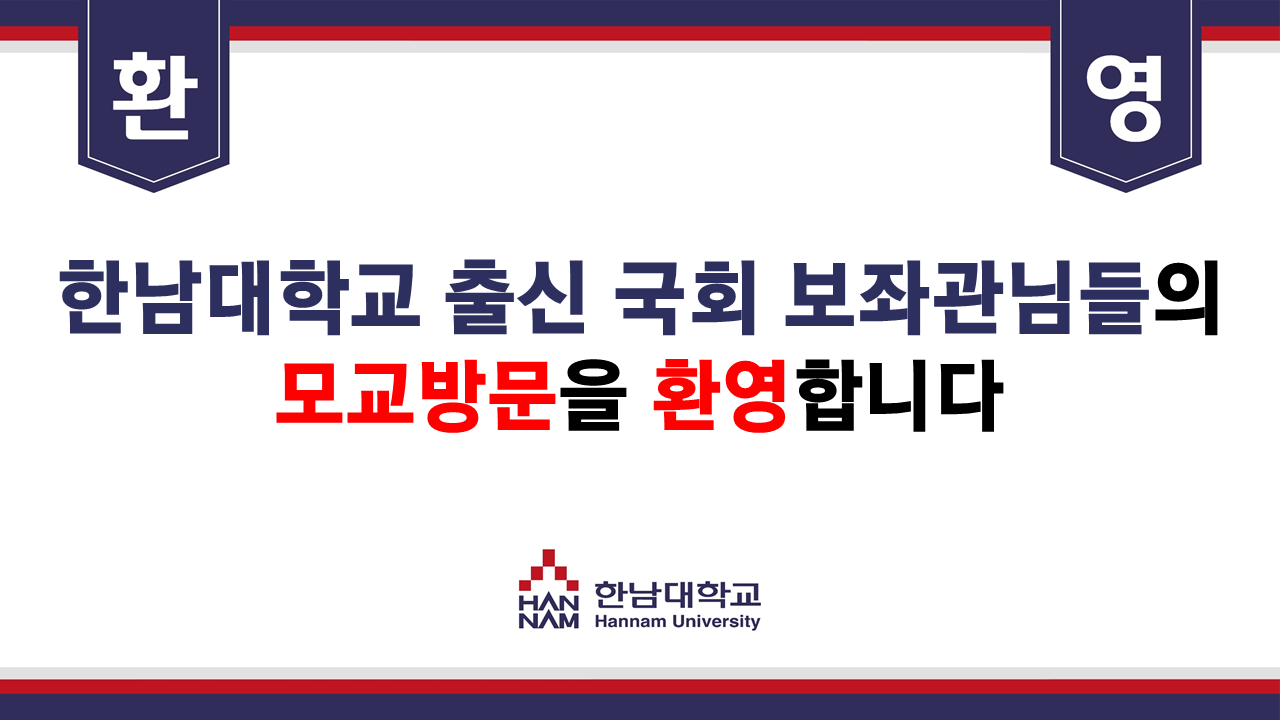 환

영

한남대학교 출신 국회 보좌관님들의 모교방문을 환영합니다

HAN NAM 한남대학교 Hannam University